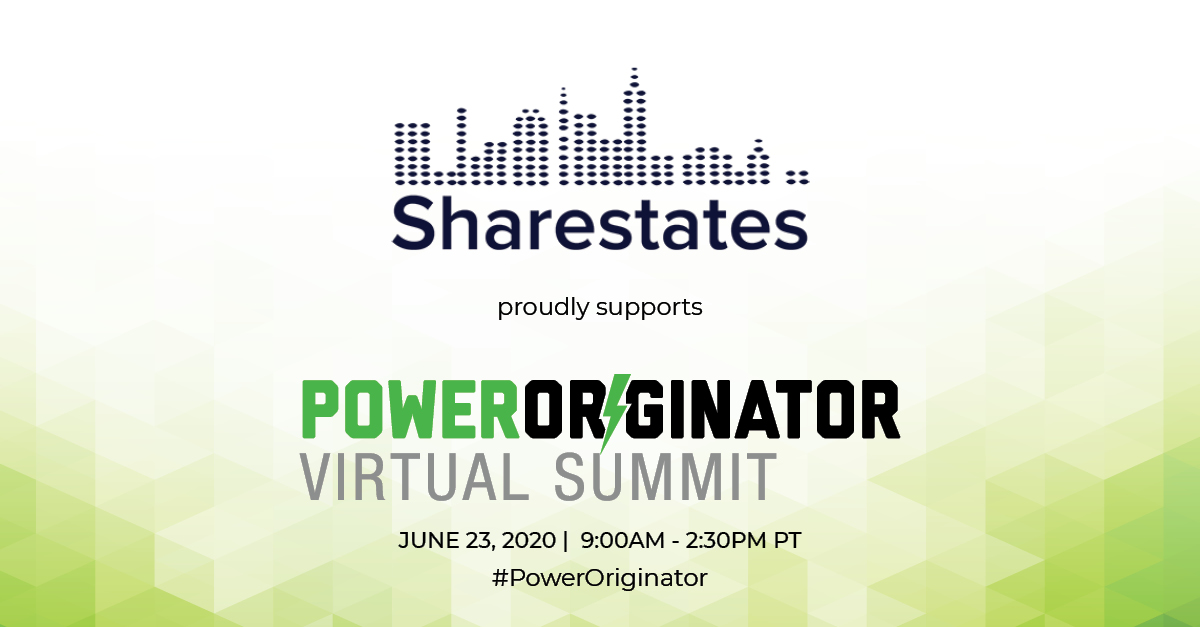 Sharestates

proudly supports

POWERORIGINATOR
VIRTUAL SUMMIT

JUNE 23, 2020 | 9:00AM - 2:30PM PT
#PowerOriginator